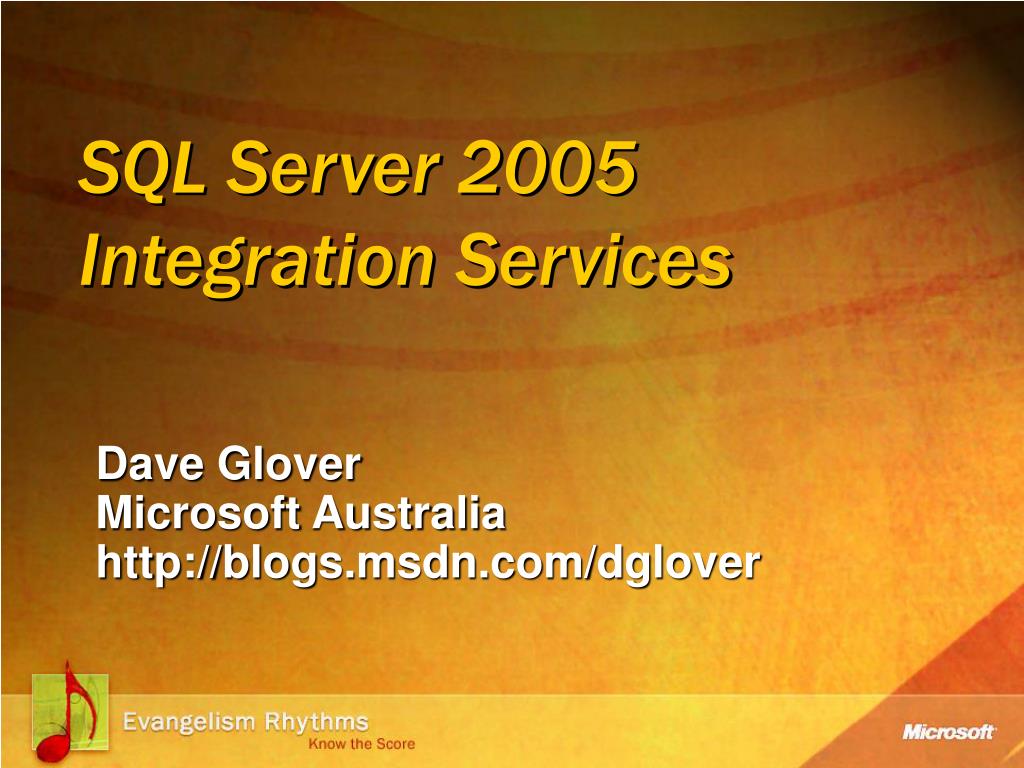 SQL Server 2005 Integration Services

Dave Glover
Microsoft Australia
http://blogs.msdn.com/dglover

Evangelism Rhythms
Know the Score

Microsoft